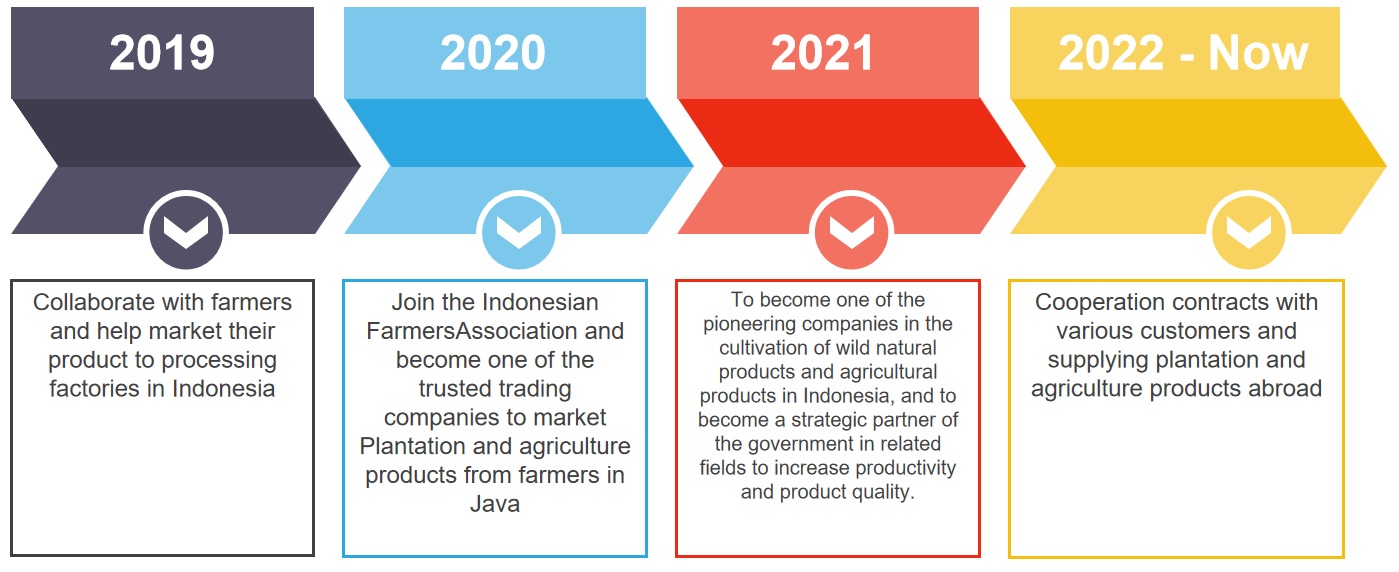 2019

Collaborate with farmers and help market their product to processing factories in Indonesia

2020

Join the Indonesian FarmersAssociation and become one of the trusted trading companies to market Plantation and agriculture products from farmers in Java

2021

To become one of the pioneering companies in the cultivation of wild natural products and agricultural products in Indonesia, and to become a strategic partner of the government in related fields to increase productivity and product quality.

2022 - Now

Cooperation contracts with various customers and supplying plantation and agriculture products abroad